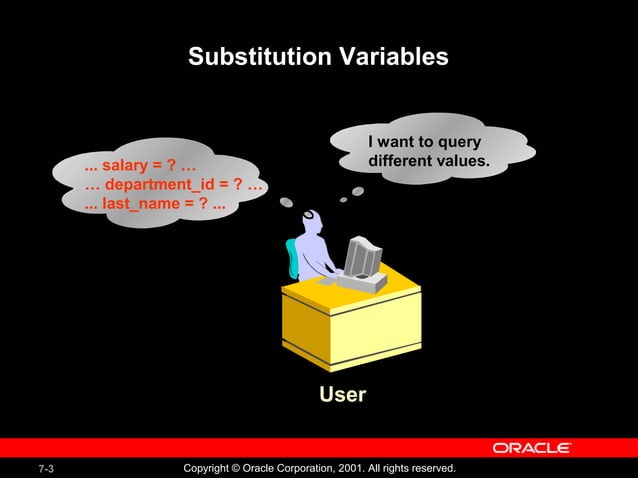 Substitution Variables

... salary = ? …
… department_id = ? …
... last_name = ? ...

I want to query different values.

User

ORACLE

7-3

Copyright © Oracle Corporation, 2001. All rights reserved.